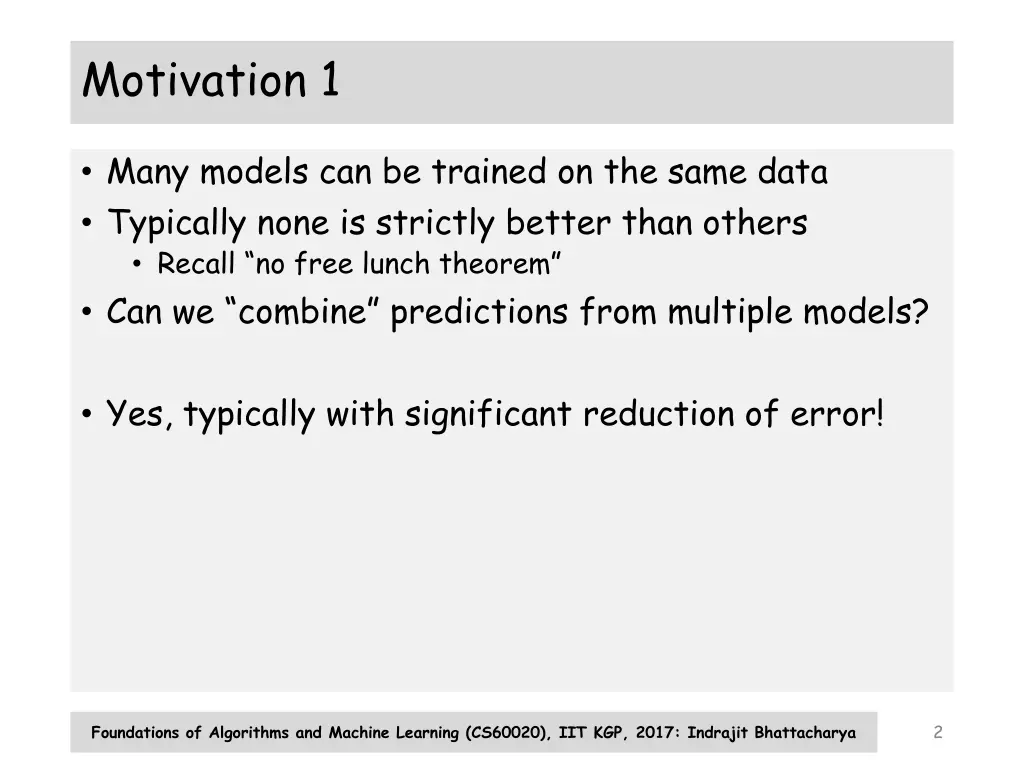 Motivation 1

• Many models can be trained on the same data
• Typically none is strictly better than others
  • Recall “no free lunch theorem”
• Can we “combine” predictions from multiple models?

• Yes, typically with significant reduction of error!

Foundations of Algorithms and Machine Learning (CS60020), IIT KGP, 2017: Indrajit Bhattacharya

2